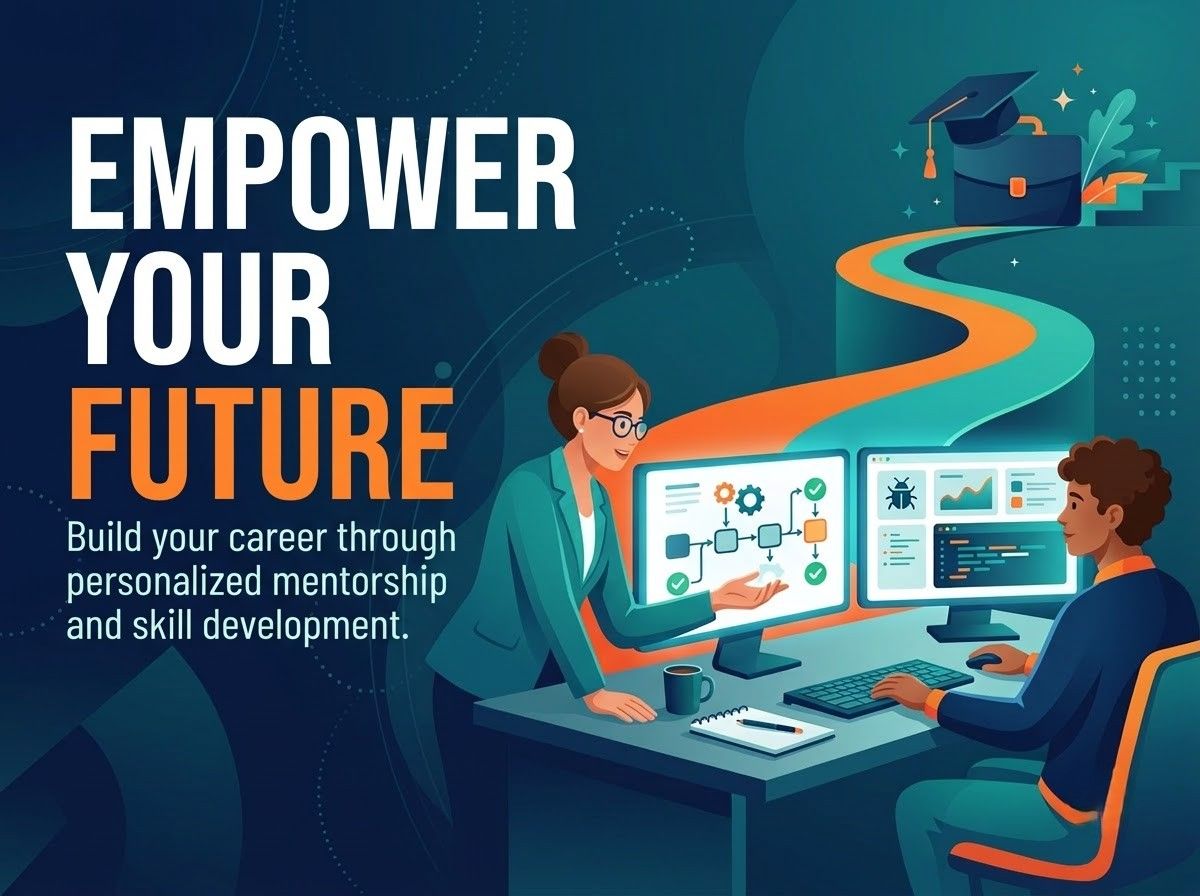 EMPOWER
YOUR
FUTURE

Build your career through personalized mentorship and skill development.